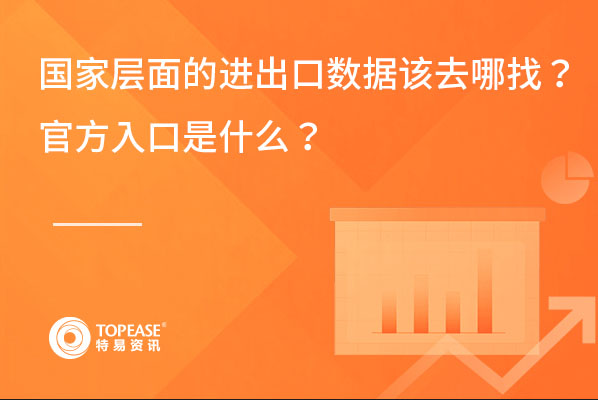 国家层面的进出口数据该去哪找？
官方入口是什么？

TOPEASE®
特易资讯